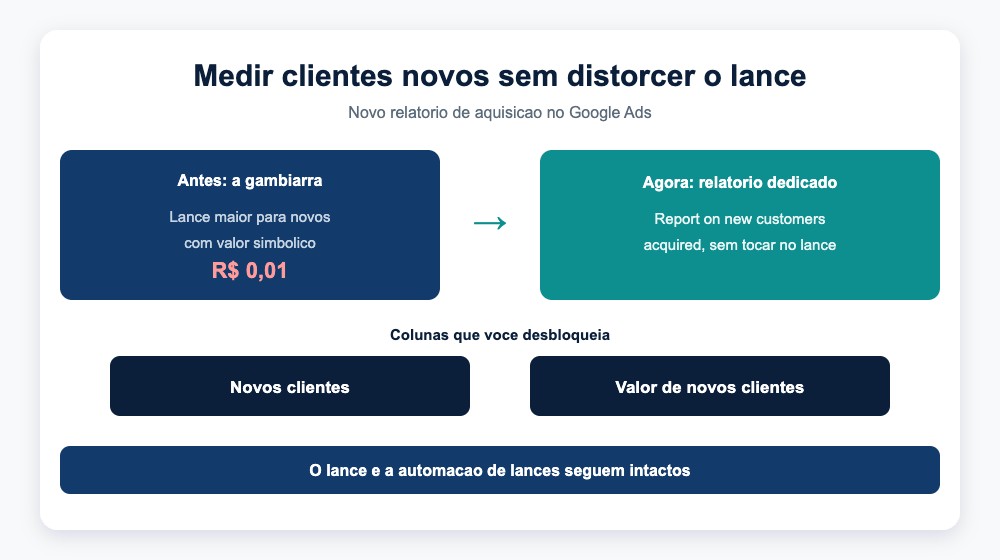 Medir clientes novos sem distorcer o lance

Novo relatorio de aquisicao no Google Ads

Antes: a gambiarra

Lance maior para novos com valor simbolico

R$ 0,01

→

Agora: relatorio dedicado

Report on new customers acquired, sem tocar no lance

Colunas que voce desbloqueia

Novos clientes

Valor de novos clientes

O lance e a automacao de lances seguem intactos